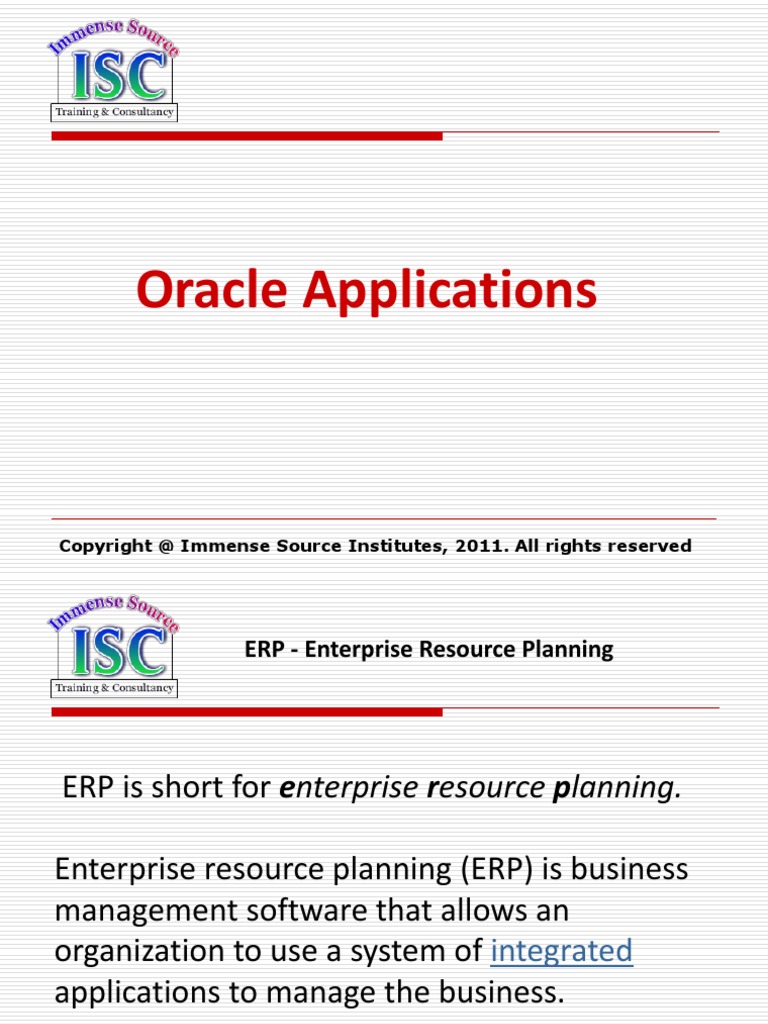 Immense Source
ISC
Training & Consultancy

Oracle Applications

Copyright @ Immense Source Institutes, 2011. All rights reserved

Immense Source
ISC
Training & Consultancy

ERP - Enterprise Resource Planning

ERP is short for enterprise resource planning.

Enterprise resource planning (ERP) is business management software that allows an organization to use a system of integrated applications to manage the business.